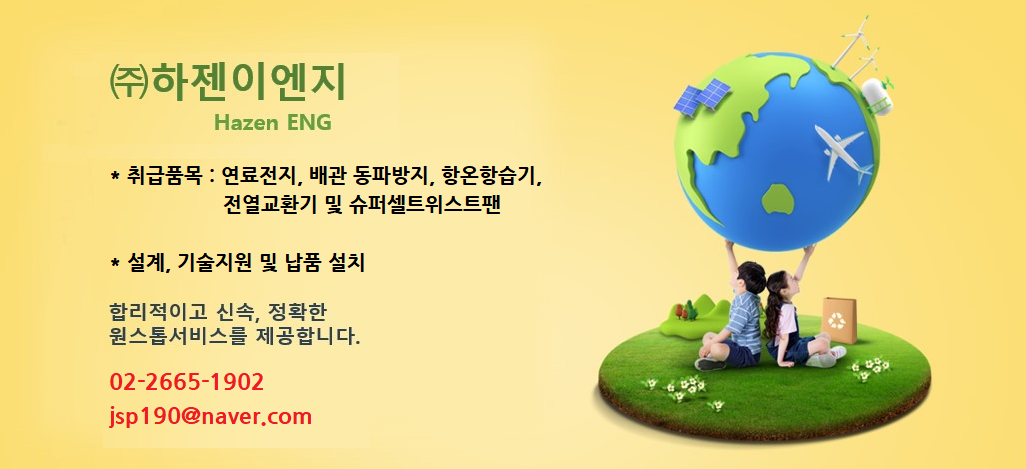 ㈜하젠이엔지
Hazen ENG

* 취급품목 : 연료전지, 배관 동파방지, 항온항습기, 전열교환기 및 슈퍼셀트위스트팬

* 설계, 기술지원 및 납품 설치

합리적이고 신속, 정확한
원스톱서비스를 제공합니다.

02-2665-1902
jsp190@naver.com